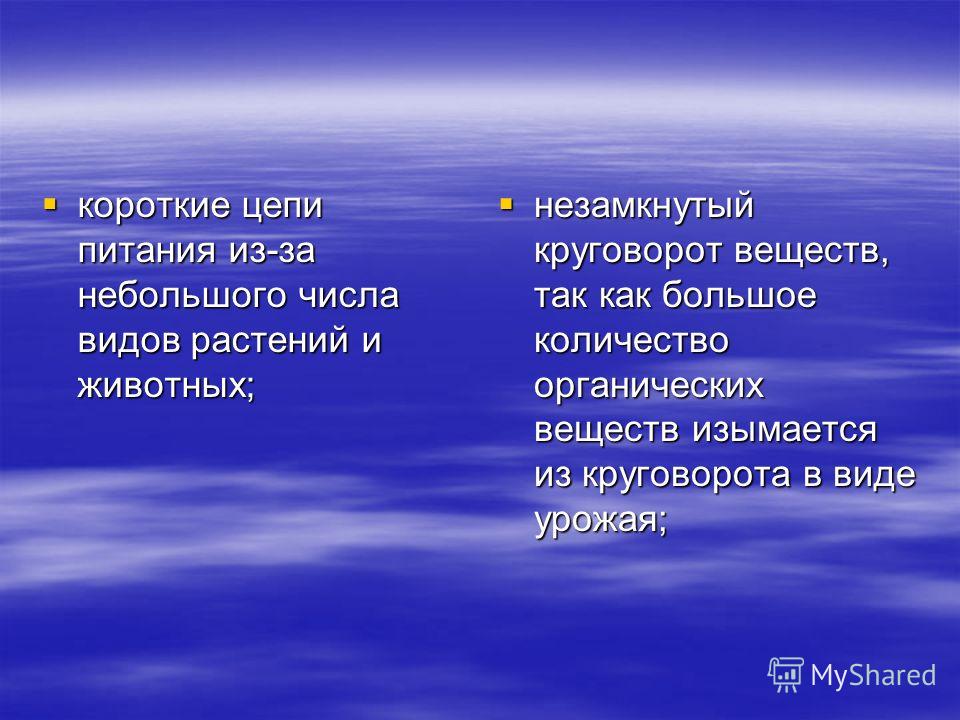 ▪ короткие цепи питания из-за небольшого числа видов растений и животных;

▪ незамкнутый круговорот веществ, так как большое количество органических веществ изымается из круговорота в виде урожая;

MyShared